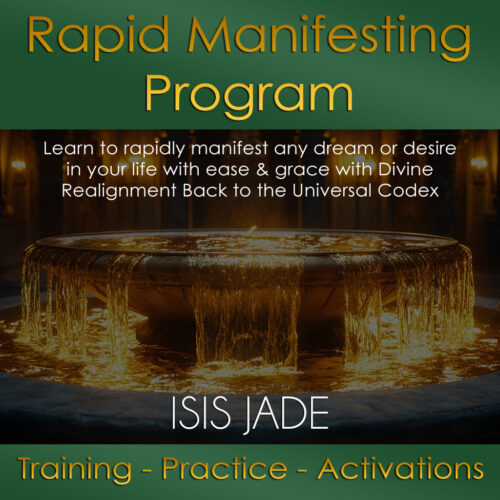 Rapid Manifesting Program

Learn to rapidly manifest any dream or desire in your life with ease & grace with Divine Realignment Back to the Universal Codex

ISIS JADE

Training - Practice - Activations